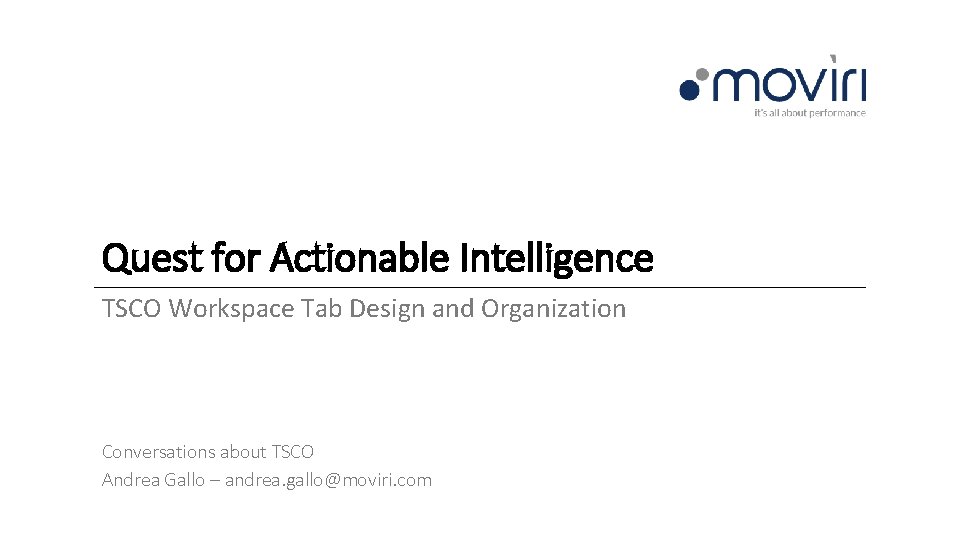 moviri
it's all about performance

Quest for Actionable Intelligence

TSCO Workspace Tab Design and Organization

Conversations about TSCO
Andrea Gallo – andrea.gallo@moviri.com